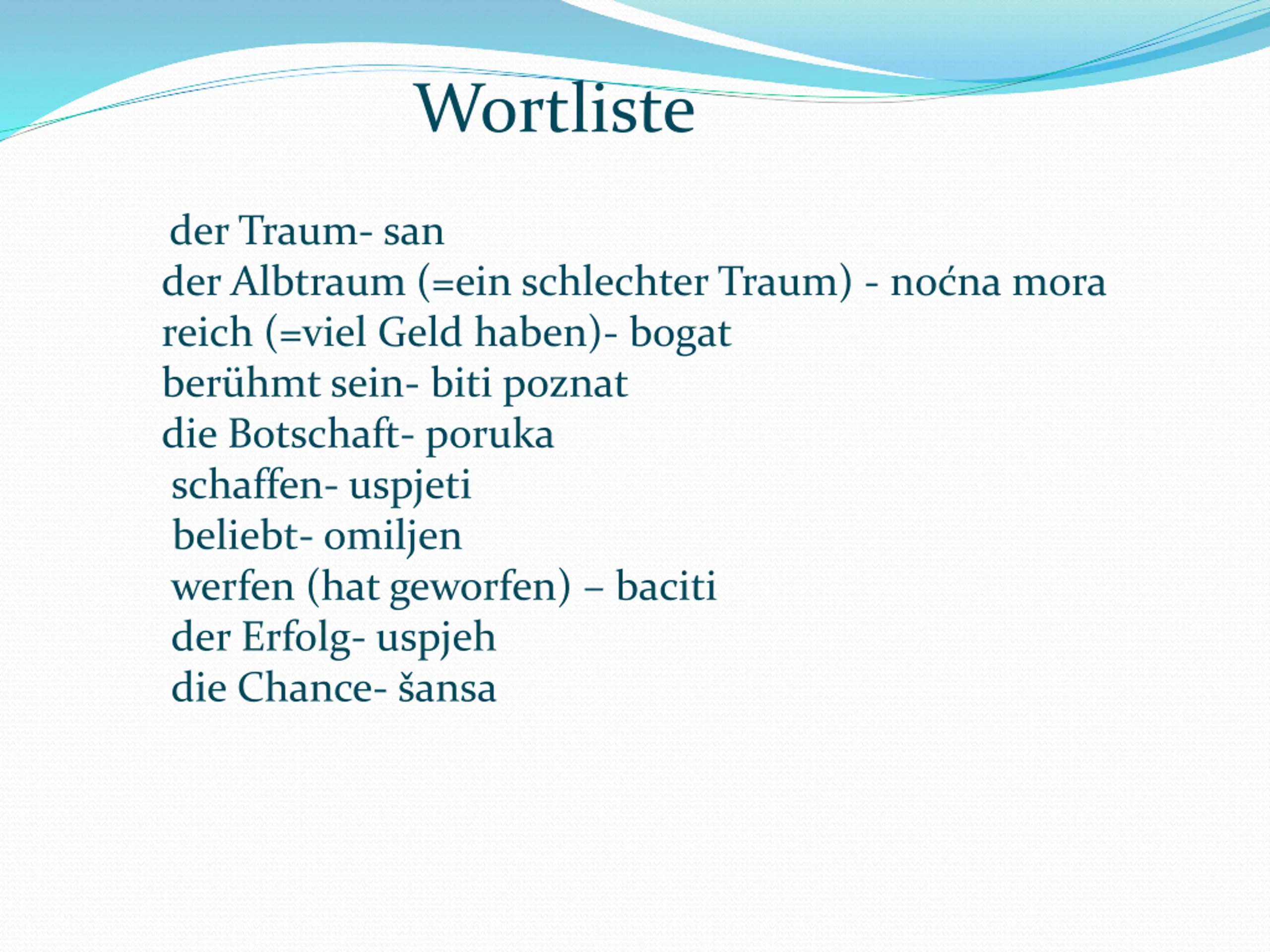 Wortliste

der Traum- san
der Albtraum (=ein schlechter Traum) - noćna mora
reich (=viel Geld haben)- bogat
berühmt sein- biti poznat
die Botschaft- poruka
schaffen- uspjeti
beliebt- omiljen
werfen (hat geworfen) – baciti
der Erfolg- uspjeh
die Chance- šansa